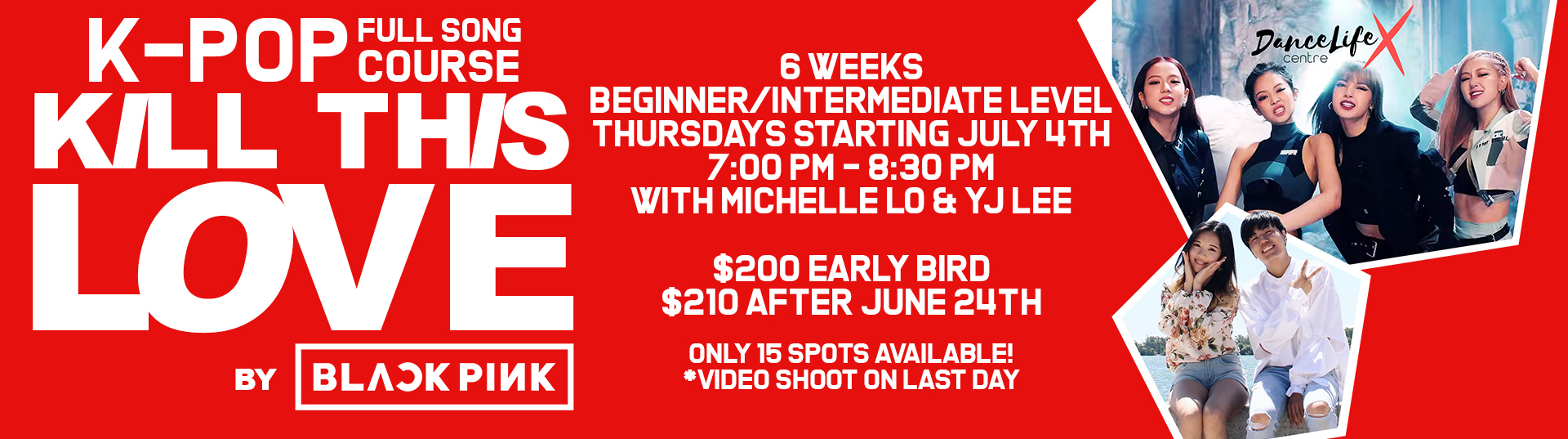 K-POP FULL SONG COURSE

KILL THIS LOVE

BY BLACKPINK

6 WEEKS
BEGINNER/INTERMEDIATE LEVEL
THURSDAYS STARTING JULY 4TH
7:00 PM - 8:30 PM
WITH MICHELLE LO & YJ LEE

$200 EARLY BIRD
$210 AFTER JUNE 24TH

ONLY 15 SPOTS AVAILABLE!
*VIDEO SHOOT ON LAST DAY

DanceLife X centre